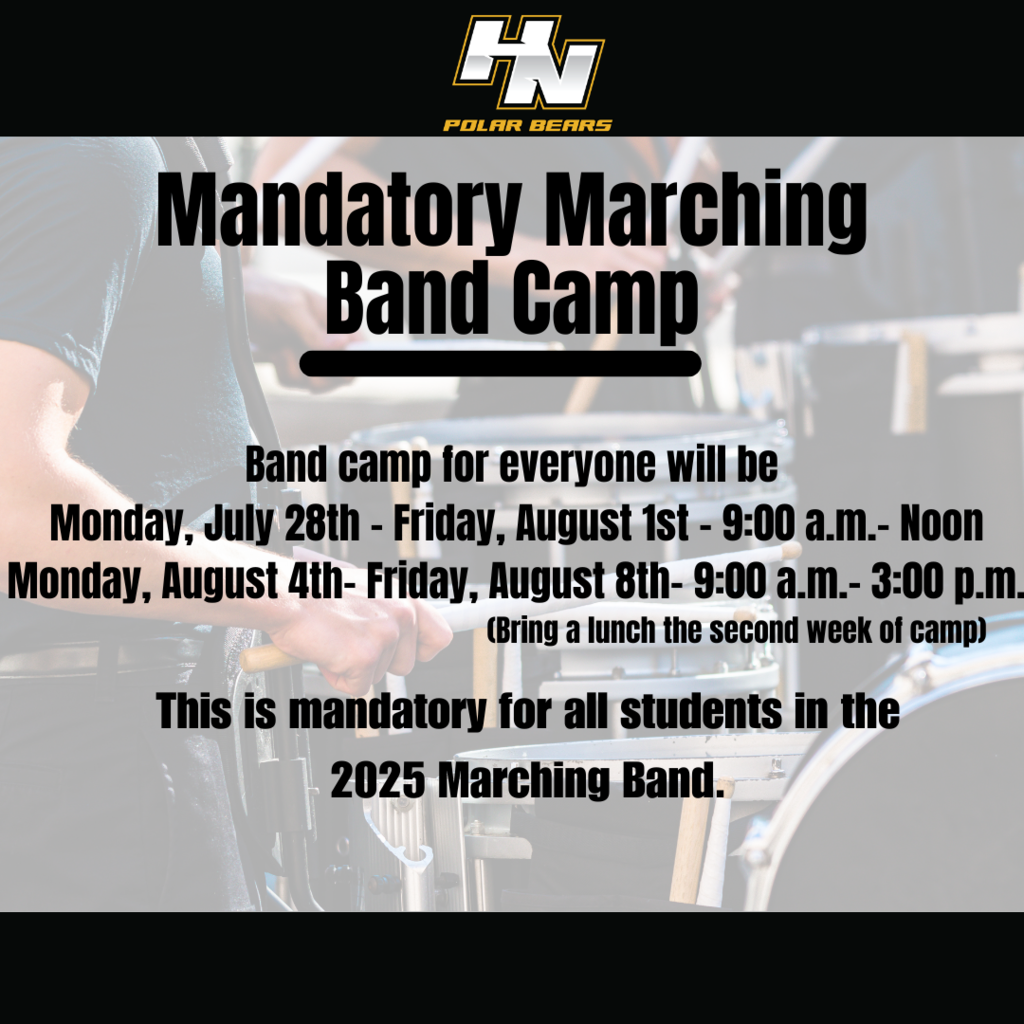 HN
POLAR BEARS

Mandatory Marching Band Camp

Band camp for everyone will be
Monday, July 28th - Friday, August 1st - 9:00 a.m.- Noon
Monday, August 4th- Friday, August 8th- 9:00 a.m.- 3:00 p.m.
(Bring a lunch the second week of camp)

This is mandatory for all students in the 2025 Marching Band.